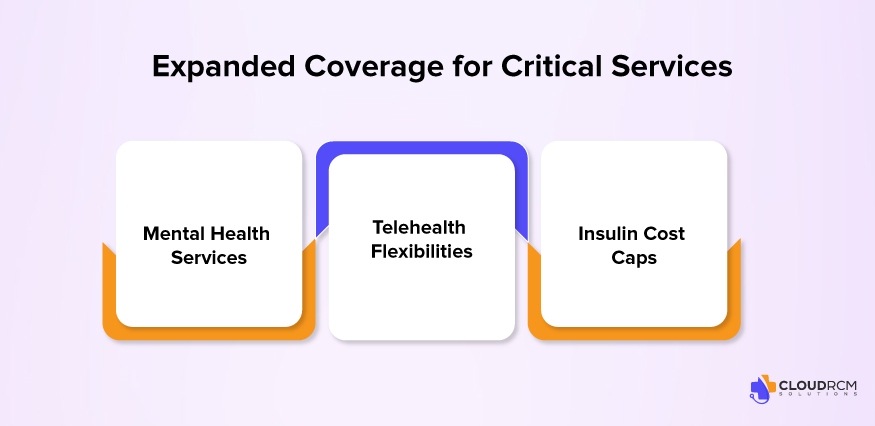 Expanded Coverage for Critical Services

Mental Health Services

Telehealth Flexibilities

Insulin Cost Caps

CLOUDRCM SOLUTIONS